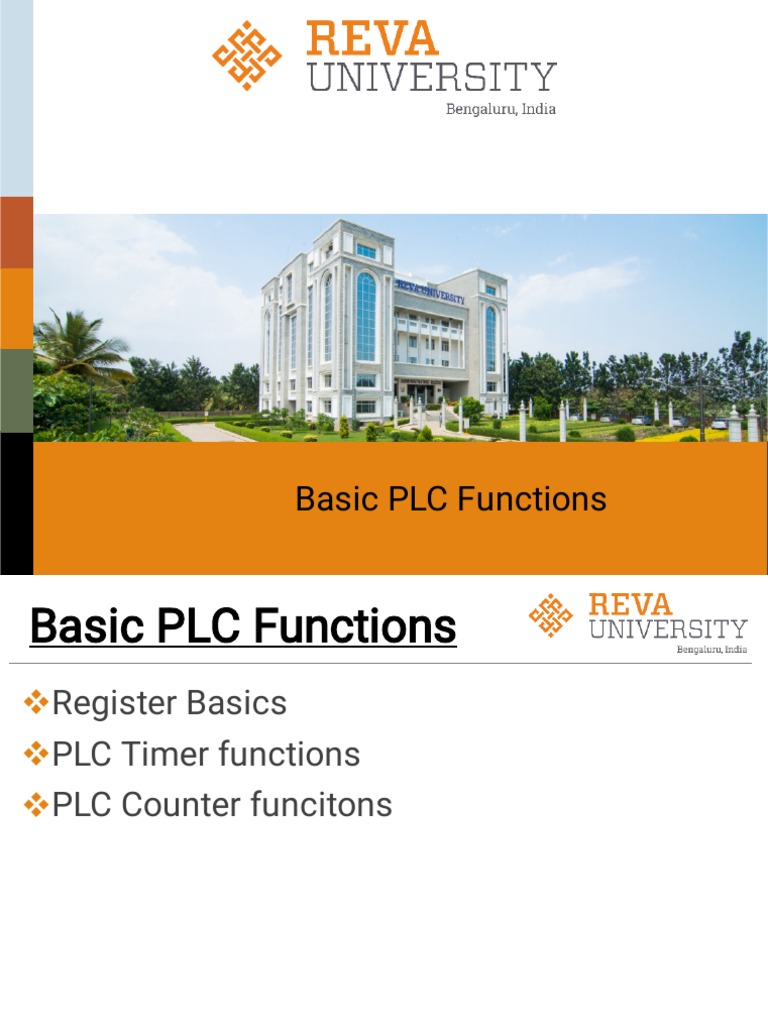 REVA
UNIVERSITY
Bengaluru, India

REVA UNIVERSITY

Basic PLC Functions

Basic PLC Functions

REVA
UNIVERSITY
Bengaluru, India

❖Register Basics
❖PLC Timer functions
❖PLC Counter funcitons